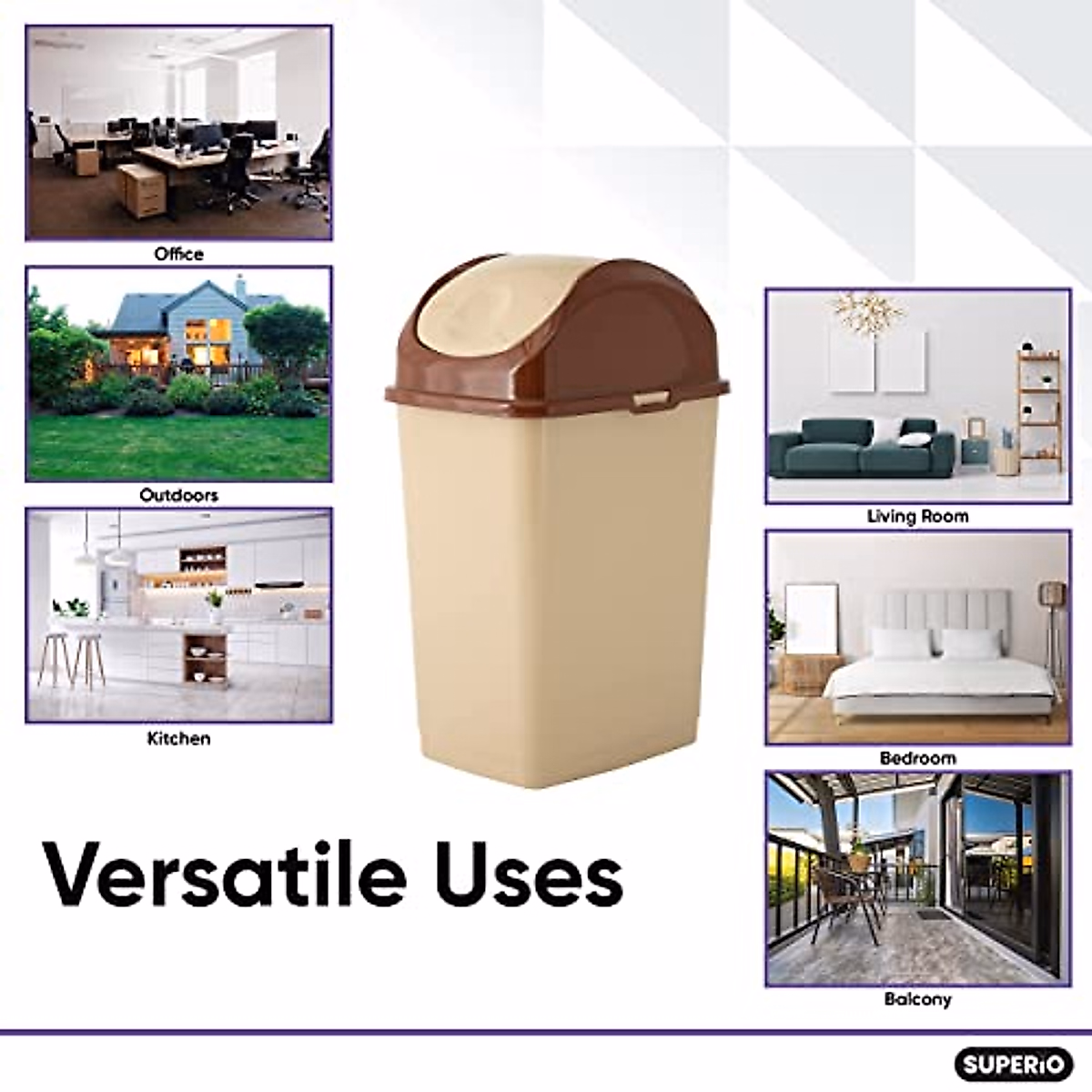 Office

Outdoors

Kitchen

Living Room

Bedroom

Balcony

Versatile Uses

SUPERiO